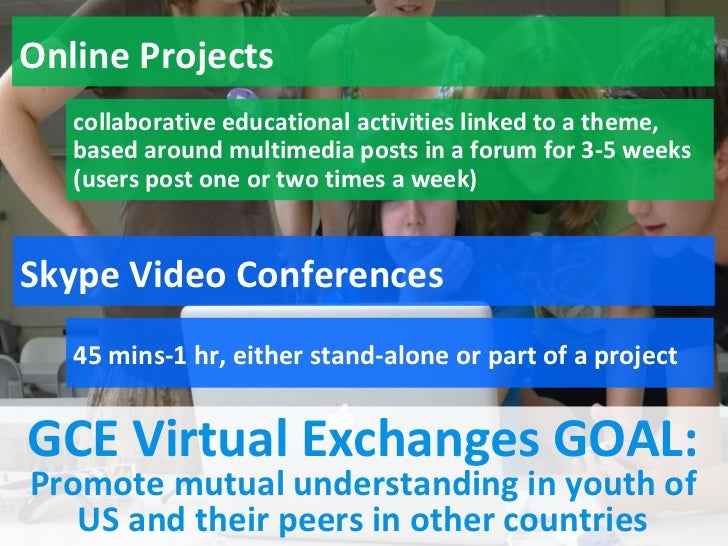 Online Projects

collaborative educational activities linked to a theme, based around multimedia posts in a forum for 3-5 weeks (users post one or two times a week)

Skype Video Conferences

45 mins-1 hr, either stand-alone or part of a project

GCE Virtual Exchanges GOAL:
Promote mutual understanding in youth of US and their peers in other countries